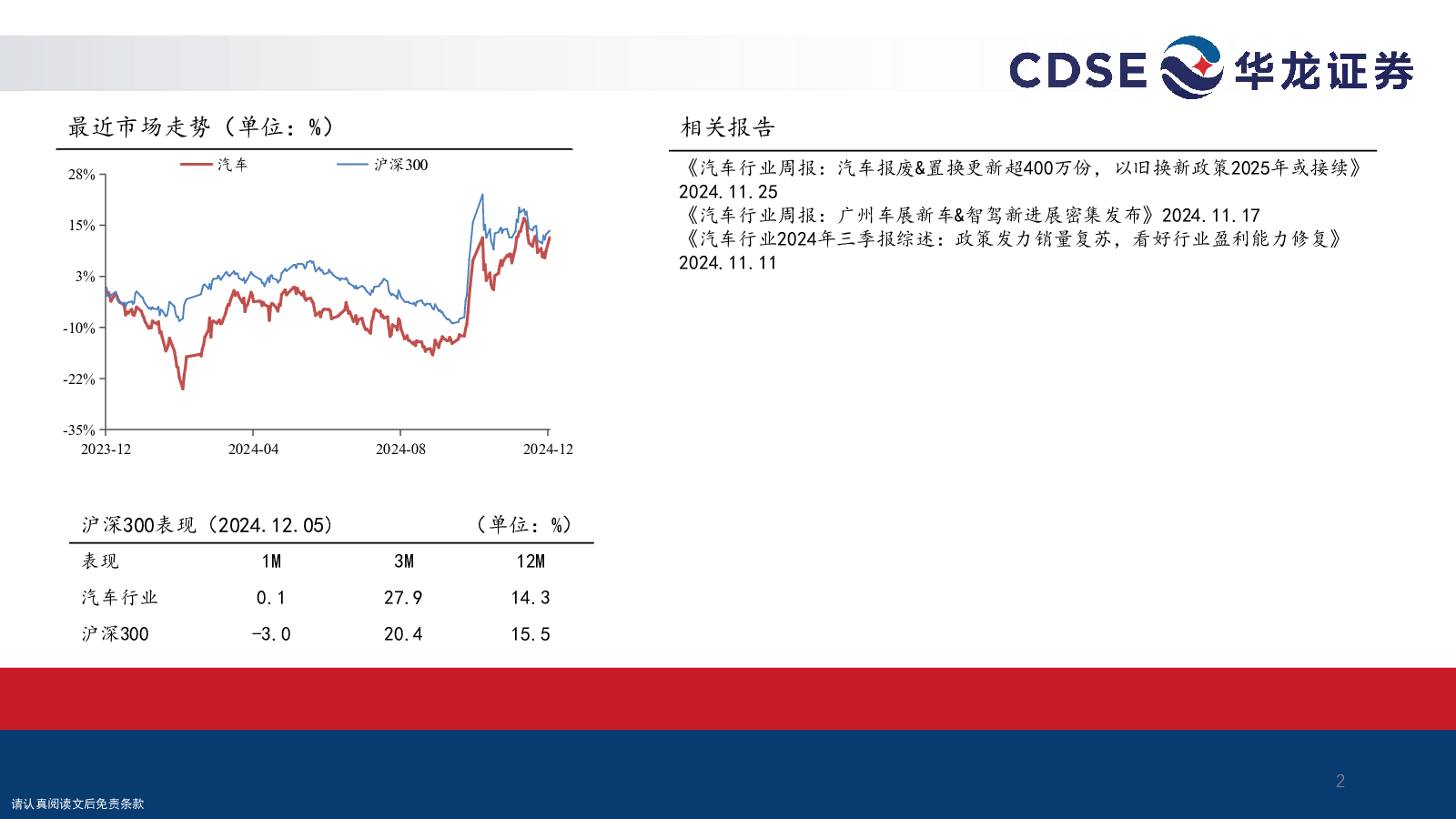 CDSE 华龙证券

最近市场走势（单位：%）

汽车
沪深300

28%
15%
3%
-10%
-22%
-35%

2023-12
2024-04
2024-08
2024-12

沪深300表现（2024.12.05）　（单位：%）

| 表现 | 1M | 3M | 12M |
|---|---|---|---|
| 汽车行业 | 0.1 | 27.9 | 14.3 |
| 沪深300 | -3.0 | 20.4 | 15.5 |

相关报告

《汽车行业周报：汽车报废&置换更新超400万份，以旧换新政策2025年或接续》2024.11.25
《汽车行业周报：广州车展新车&智驾新进展密集发布》2024.11.17
《汽车行业2024年三季报综述：政策发力销量复苏，看好行业盈利能力修复》2024.11.11

2

请认真阅读文后免责条款